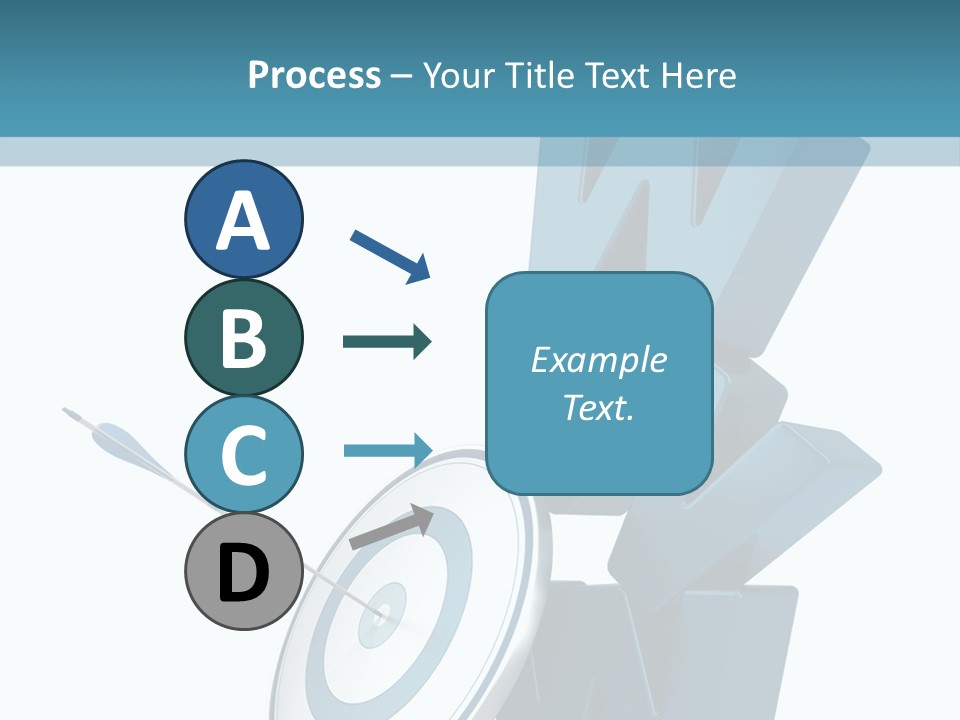 Process – Your Title Text Here

A

B

C

D

Example Text.